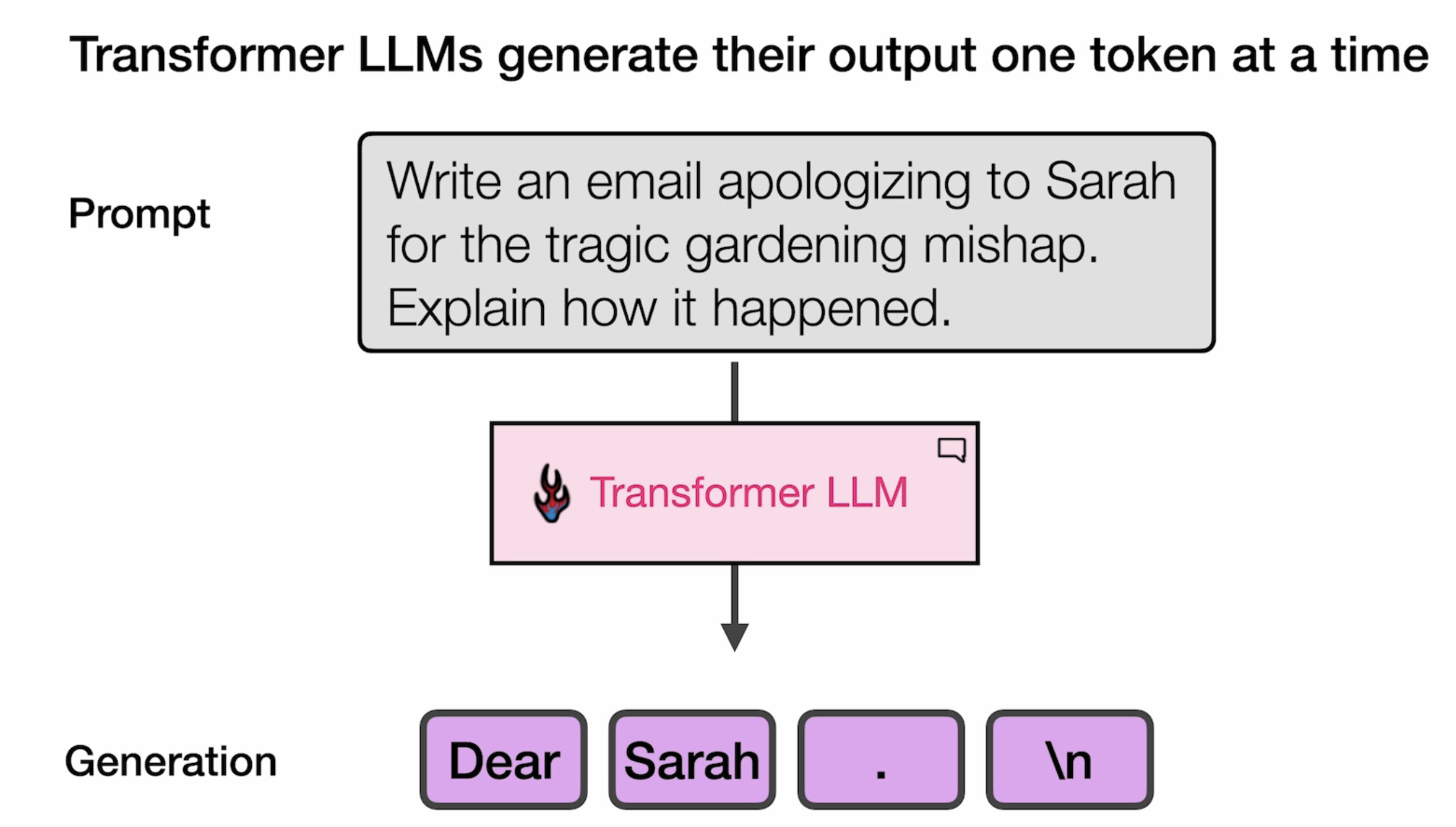 Transformer LLMs generate their output one token at a time

Prompt

Write an email apologizing to Sarah for the tragic gardening mishap. Explain how it happened.

Transformer LLM

Generation

Dear
Sarah
.
\n